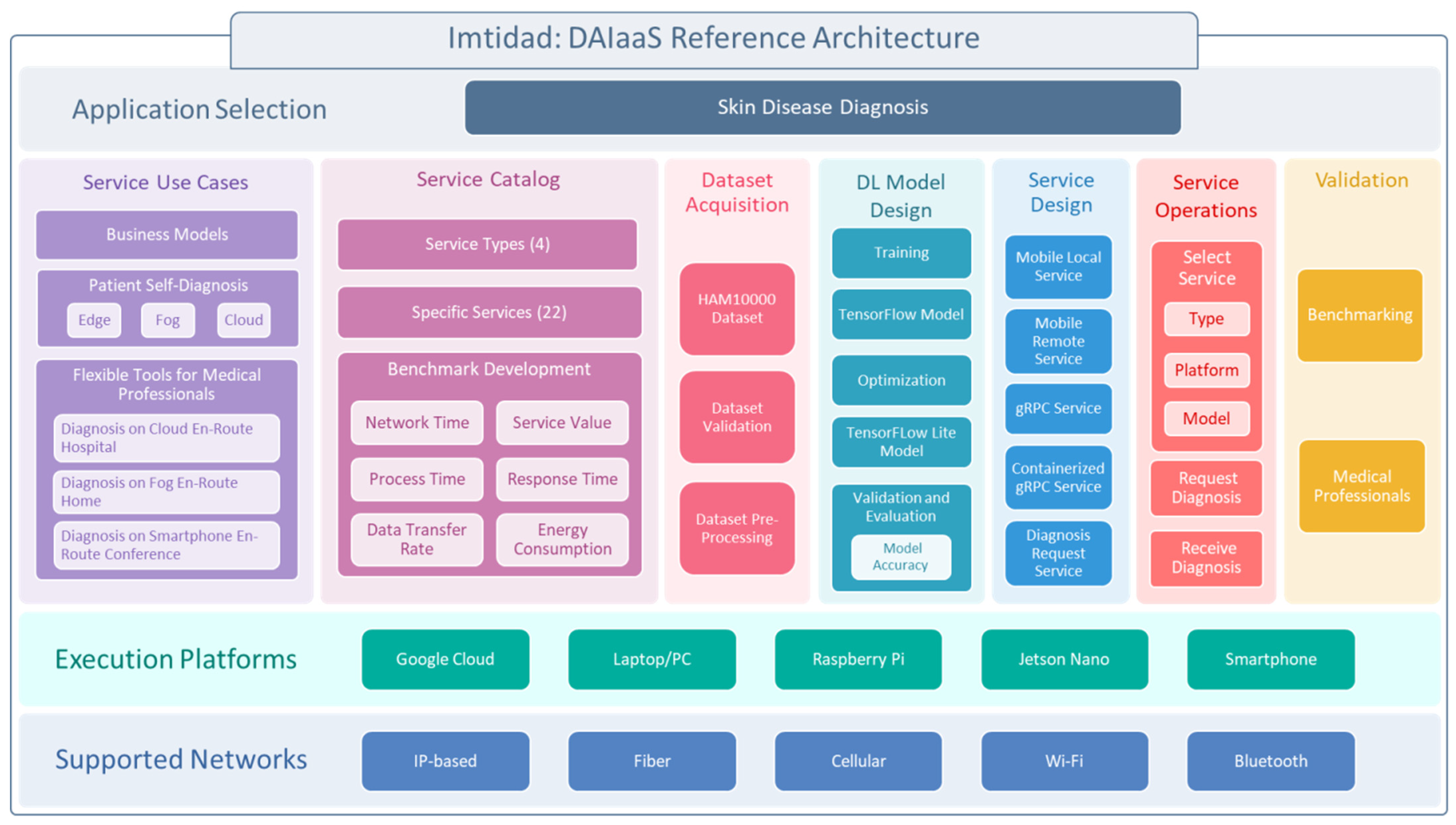 Imtidad: DAIaaS Reference Architecture

Application Selection

Skin Disease Diagnosis

Service Use Cases

Business Models

Patient Self-Diagnosis

Edge

Fog

Cloud

Flexible Tools for Medical Professionals

Diagnosis on Cloud En-Route Hospital

Diagnosis on Fog En-Route Home

Diagnosis on Smartphone En-Route Conference

Service Catalog

Service Types (4)

Specific Services (22)

Benchmark Development

Network Time

Service Value

Process Time

Response Time

Data Transfer Rate

Energy Consumption

Dataset Acquisition

HAM10000 Dataset

Dataset Validation

Dataset Pre-Processing

DL Model Design

Training

TensorFlow Model

Optimization

TensorFLow Lite Model

Validation and Evaluation

Model Accuracy

Service Design

Mobile Local Service

Mobile Remote Service

gRPC Service

Containerized gRPC Service

Diagnosis Request Service

Service Operations

Select Service

Type

Platform

Model

Request Diagnosis

Receive Diagnosis

Validation

Benchmarking

Medical Professionals

Execution Platforms

Google Cloud

Laptop/PC

Raspberry Pi

Jetson Nano

Smartphone

Supported Networks

IP-based

Fiber

Cellular

Wi-Fi

Bluetooth